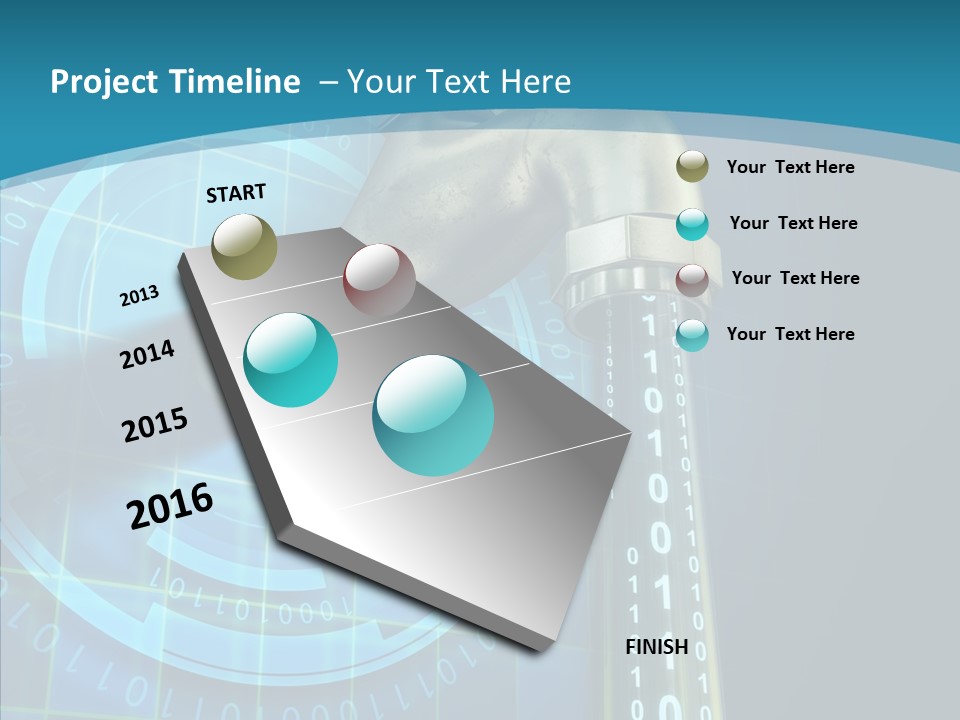 Project Timeline – Your Text Here

START

2013

2014

2015

2016

FINISH

Your Text Here

Your Text Here

Your Text Here

Your Text Here